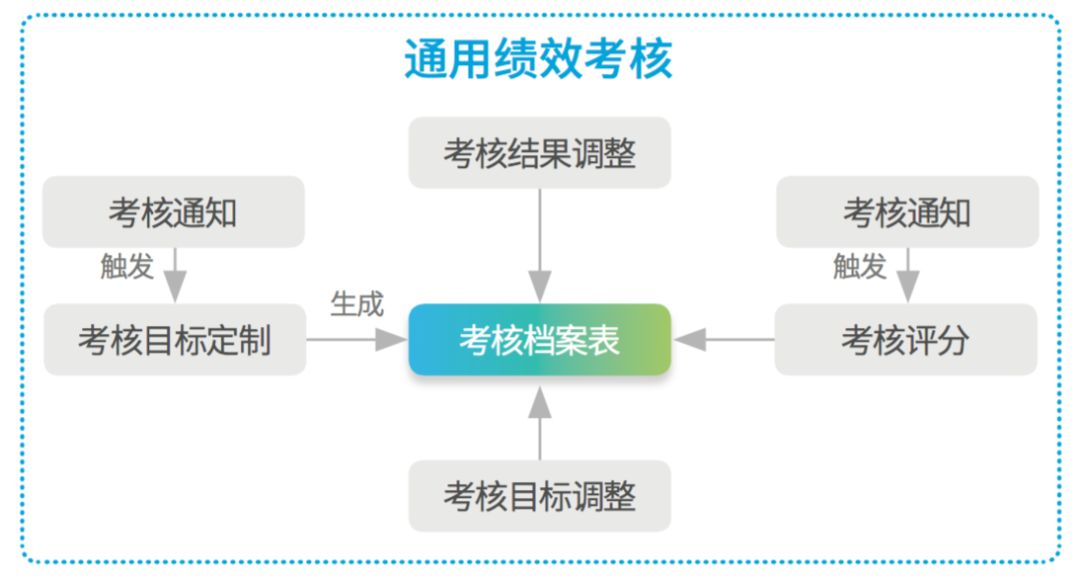 通用绩效考核

考核结果调整

考核通知

触发

考核目标定制

生成

考核档案表

考核通知

触发

考核评分

考核目标调整